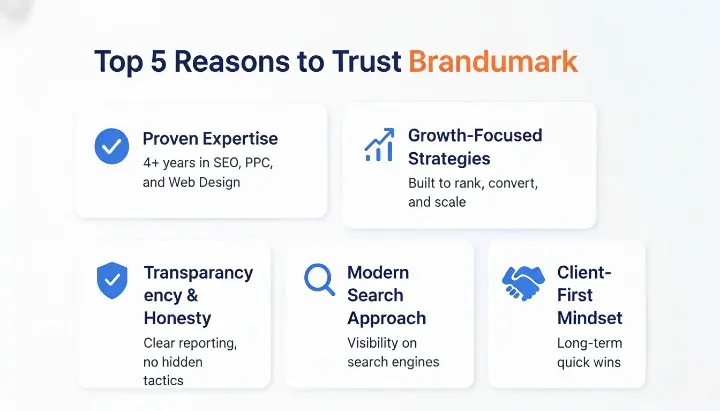 Top 5 Reasons to Trust Brandumark

Proven Expertise
4+ years in SEO, PPC, and Web Design

Growth-Focused Strategies
Built to rank, convert, and scale

Transparancy ency & Honesty
Clear reporting, no hidden tactics

Modern Search Approach
Visibility on search engines

Client-First Mindset
Long-term quick wins